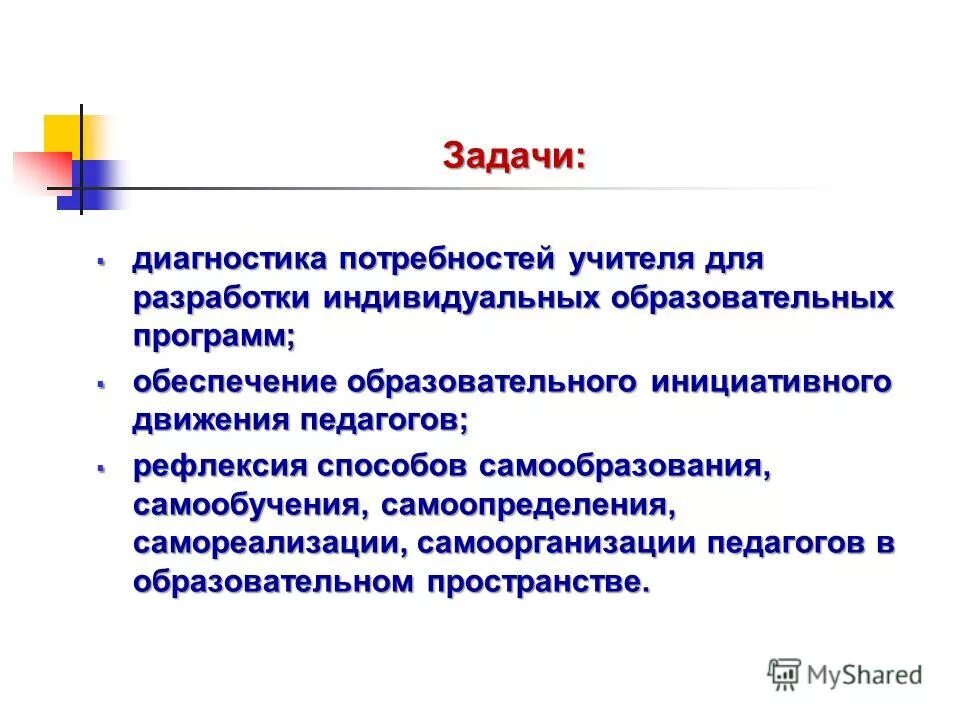 Задачи:

- диагностика потребностей учителя для разработки индивидуальных образовательных программ;
- обеспечение образовательного инициативного движения педагогов;
- рефлексия способов самообразования, самообучения, самоопределения, самореализации, самоорганизации педагогов в образовательном пространстве.

MyShared